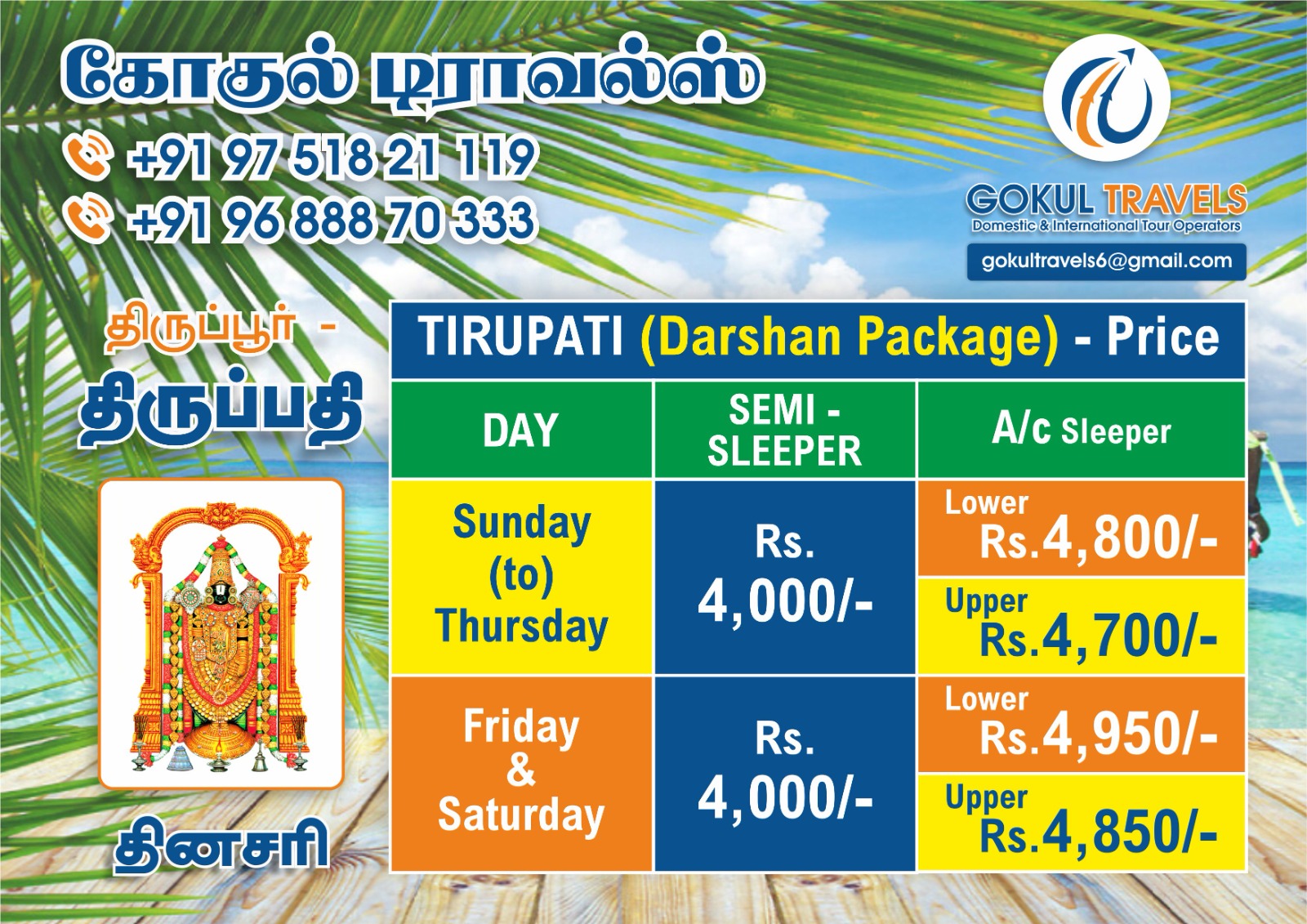 கோகுல் டிராவல்ஸ்

+91 97 518 21 119

+91 96 888 70 333

GOKUL TRAVELS
Domestic & International Tour Operators

gokultravels6@gmail.com

திருப்பூர் -
திருப்பதி

தினசரி

TIRUPATI (Darshan Package) - Price

| DAY | SEMI - SLEEPER | A/c Sleeper |
|---|---|---|
| Sunday (to) Thursday | Rs. 4,000/- | Lower Rs.4,800/- |
| | | Upper Rs.4,700/- |
| Friday & Saturday | Rs. 4,000/- | Lower Rs.4,950/- |
| | | Upper Rs.4,850/- |